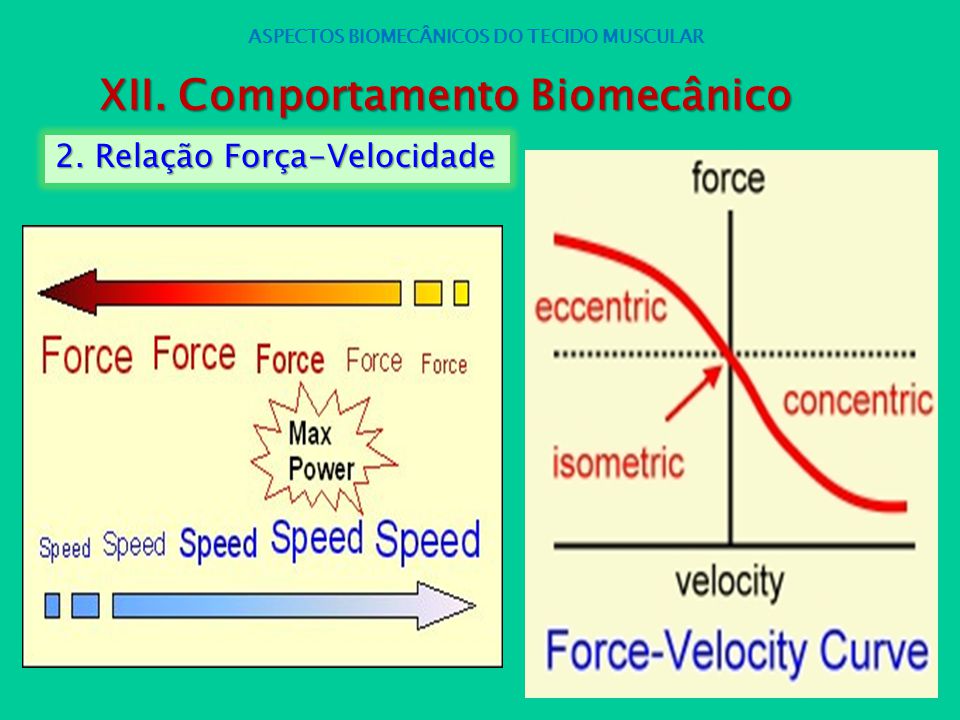 ASPECTOS BIOMECÂNICOS DO TECIDO MUSCULAR

XII. Comportamento Biomecânico

2. Relação Força-Velocidade

Force Force Force Force Force

Max Power

Speed Speed Speed Speed Speed

force

eccentric

concentric

isometric

velocity

Force-Velocity Curve